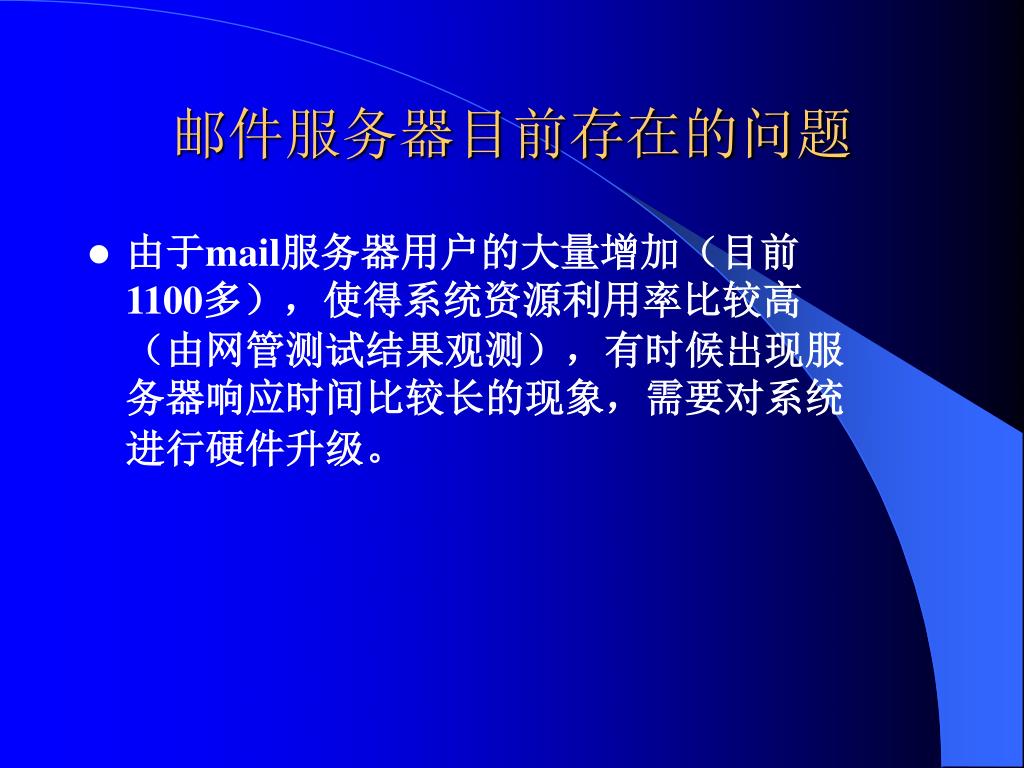 邮件服务器目前存在的问题

● 由于mail服务器用户的大量增加（目前1100多），使得系统资源利用率比较高（由网管测试结果观测），有时候出现服务器响应时间比较长的现象，需要对系统进行硬件升级。